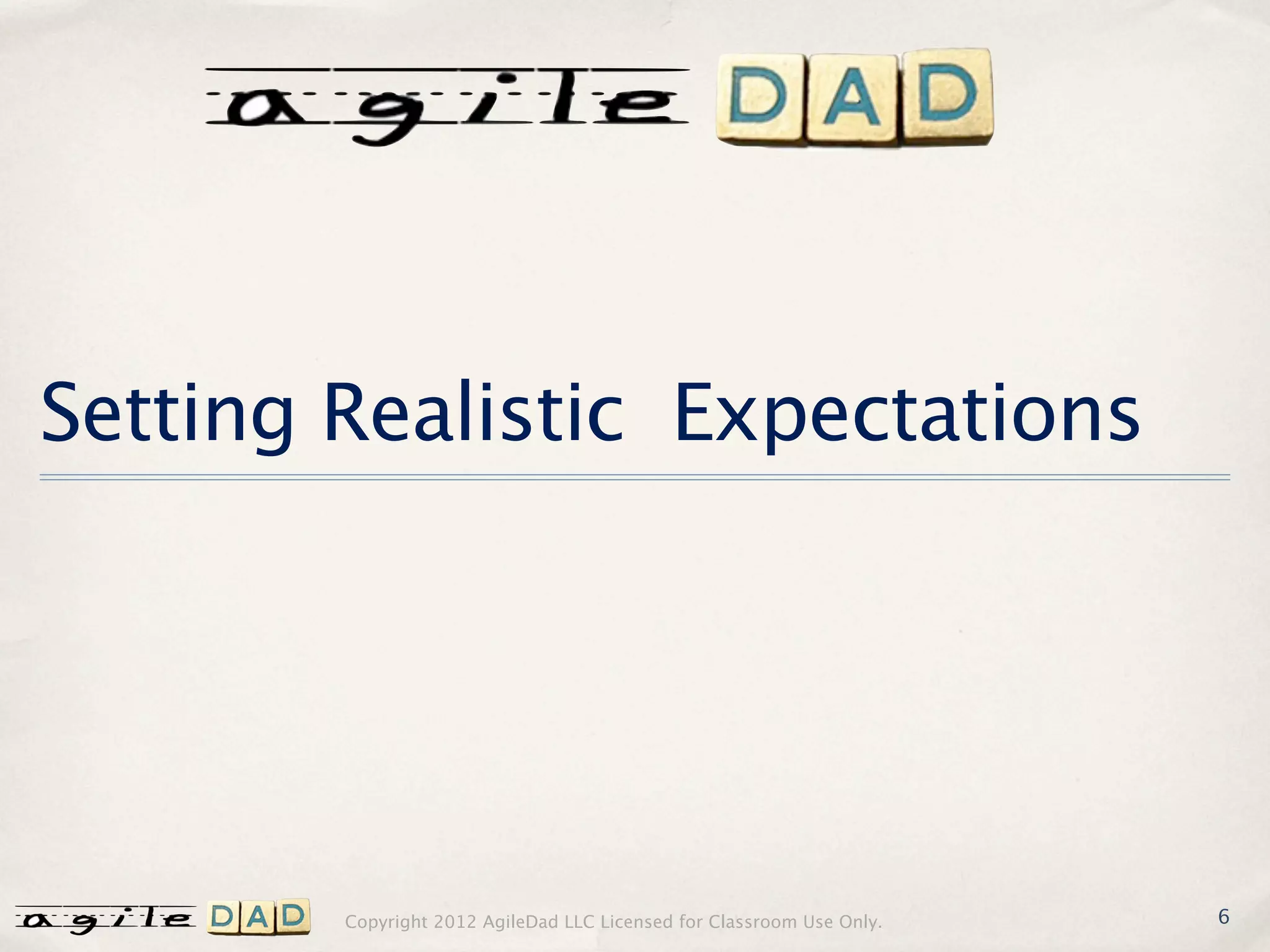 agile DAD

Setting Realistic  Expectations

agile DAD Copyright 2012 AgileDad LLC Licensed for Classroom Use Only. 6